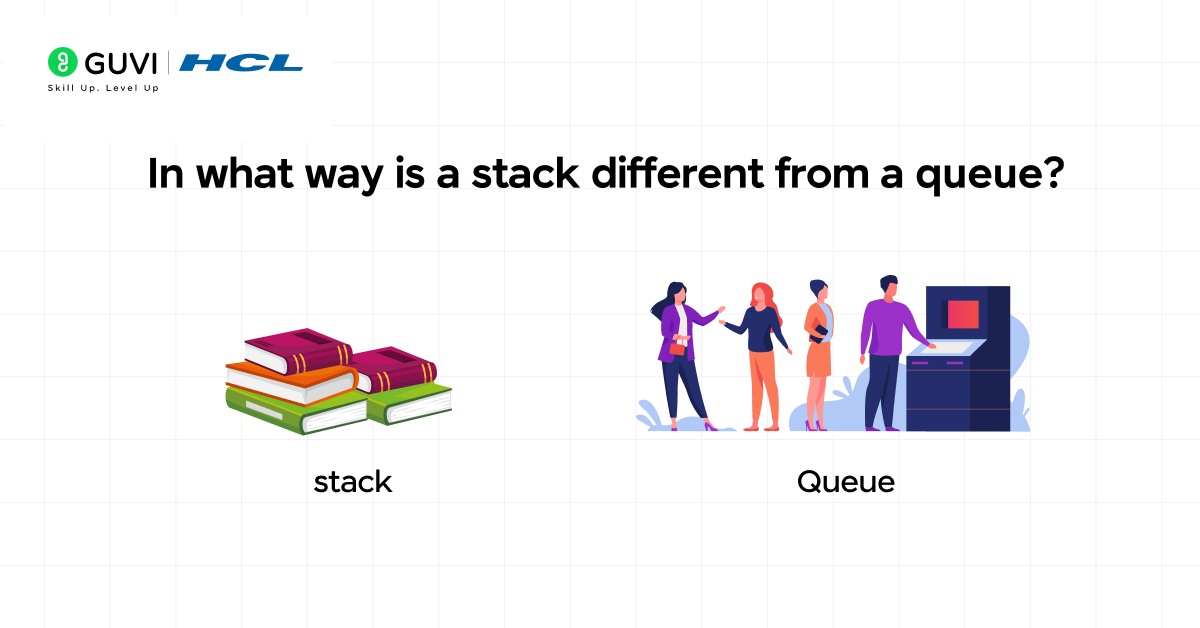 GUVI | HCL
Skill Up. Level Up

In what way is a stack different from a queue?

stack

Queue